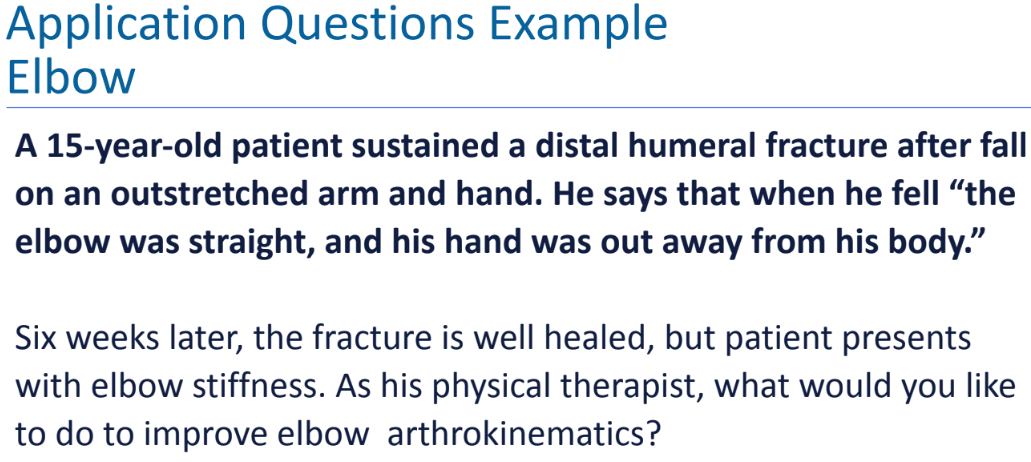 Application Questions Example
Elbow

A 15-year-old patient sustained a distal humeral fracture after fall on an outstretched arm and hand. He says that when he fell “the elbow was straight, and his hand was out away from his body.”

Six weeks later, the fracture is well healed, but patient presents with elbow stiffness. As his physical therapist, what would you like to do to improve elbow arthrokinematics?